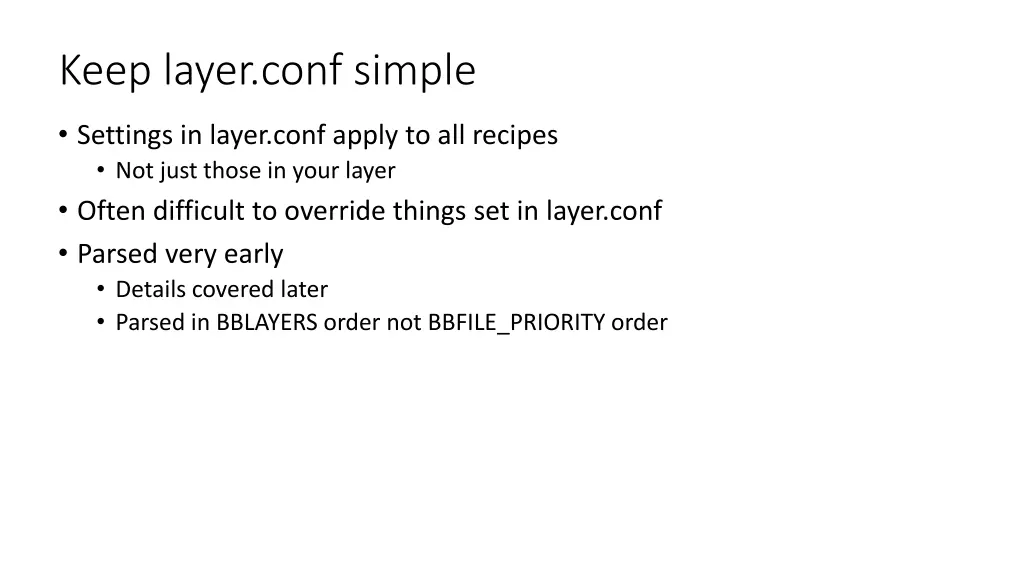 Keep layer.conf simple

• Settings in layer.conf apply to all recipes
  • Not just those in your layer
• Often difficult to override things set in layer.conf
• Parsed very early
  • Details covered later
  • Parsed in BBLAYERS order not BBFILE_PRIORITY order